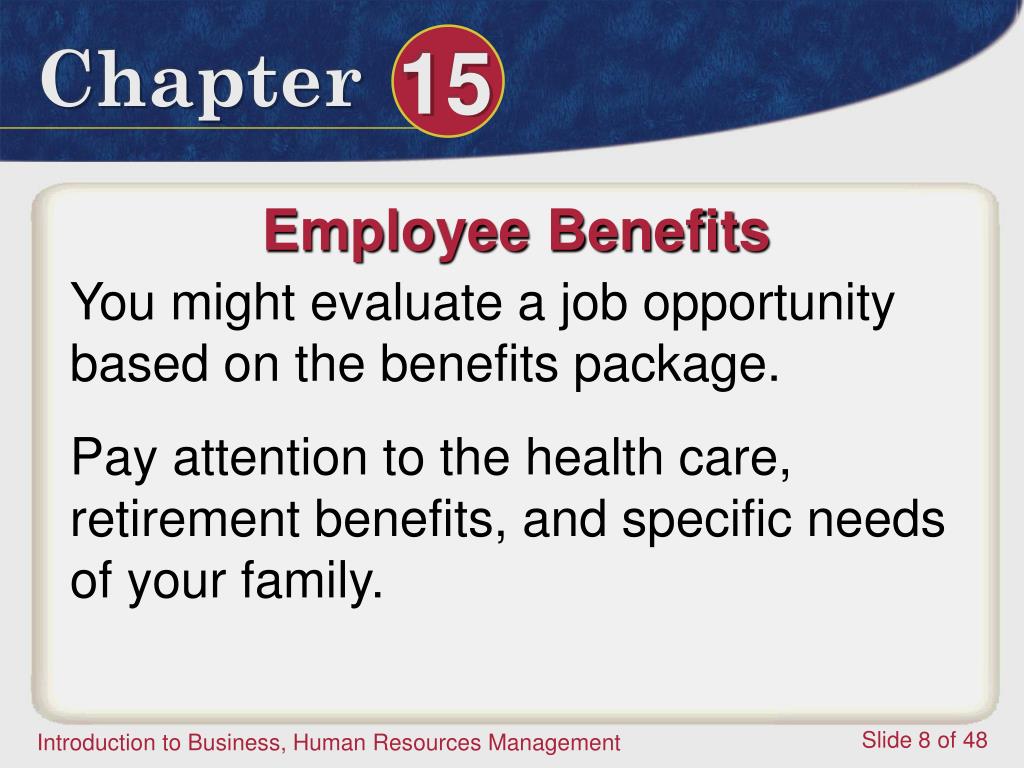 Chapter 15

Employee Benefits

You might evaluate a job opportunity based on the benefits package.

Pay attention to the health care, retirement benefits, and specific needs of your family.

Introduction to Business, Human Resources Management

Slide 8 of 48